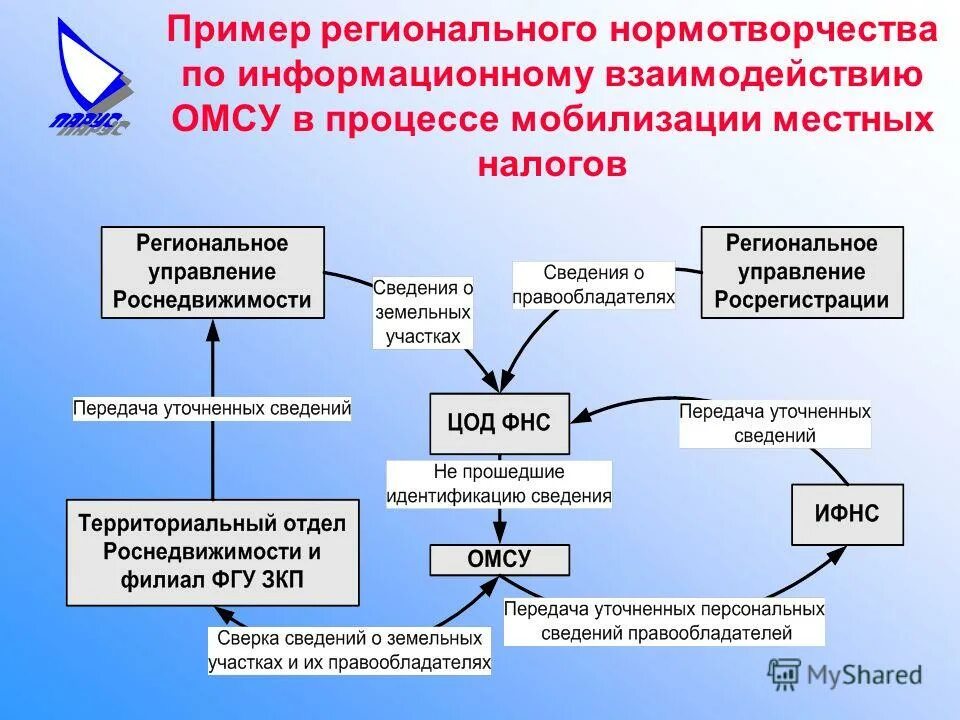 ПАРУС

Пример регионального нормотворчества по информационному взаимодействию ОМСУ в процессе мобилизации местных налогов

Региональное управление Роснедвижимости

Сведения о земельных участках

Сведения о правообладателях

Региональное управление Росрегистрации

Передача уточненных сведений

ЦОД ФНС

Передача уточненных сведений

Не прошедшие идентификацию сведения

Территориальный отдел Роснедвижимости и филиал ФГУ ЗКП

ОМСУ

ИФНС

Передача уточненных персональных сведений правообладателей

Сверка сведений о земельных участках и их правообладателях

MyShared